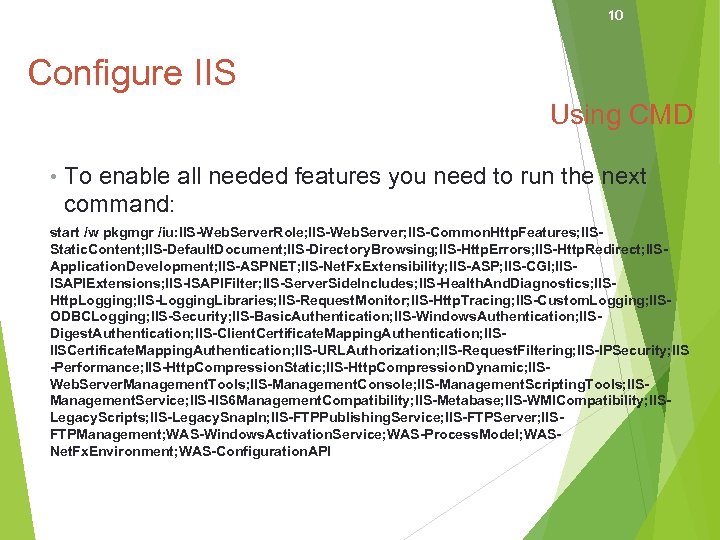 10

Configure IIS

Using CMD

• To enable all needed features you need to run the next command:

start /w pkgmgr /iu:IIS-WebServerRole;IIS-WebServer;IIS-CommonHttpFeatures;IIS-StaticContent;IIS-DefaultDocument;IIS-DirectoryBrowsing;IIS-HttpErrors;IIS-HttpRedirect;IIS-ApplicationDevelopment;IIS-ASPNET;IIS-NetFxExtensibility;IIS-ASP;IIS-CGI;IIS-ISAPIExtensions;IIS-ISAPIFilter;IIS-ServerSideIncludes;IIS-HealthAndDiagnostics;IIS-HttpLogging;IIS-LoggingLibraries;IIS-RequestMonitor;IIS-HttpTracing;IIS-CustomLogging;IIS-ODBCLogging;IIS-Security;IIS-BasicAuthentication;IIS-WindowsAuthentication;IIS-DigestAuthentication;IIS-ClientCertificateMappingAuthentication;IIS-IISCertificateMappingAuthentication;IIS-URLAuthorization;IIS-RequestFiltering;IIS-IPSecurity;IIS-Performance;IIS-HttpCompressionStatic;IIS-HttpCompressionDynamic;IIS-WebServerManagementTools;IIS-ManagementConsole;IIS-ManagementScriptingTools;IIS-ManagementService;IIS-IIS6ManagementCompatibility;IIS-Metabase;IIS-WMICompatibility;IIS-LegacyScripts;IIS-LegacySnapIn;IIS-FTPPublishingService;IIS-FTPServer;IIS-FTPManagement;WAS-WindowsActivationService;WAS-ProcessModel;WAS-NetFxEnvironment;WAS-ConfigurationAPI